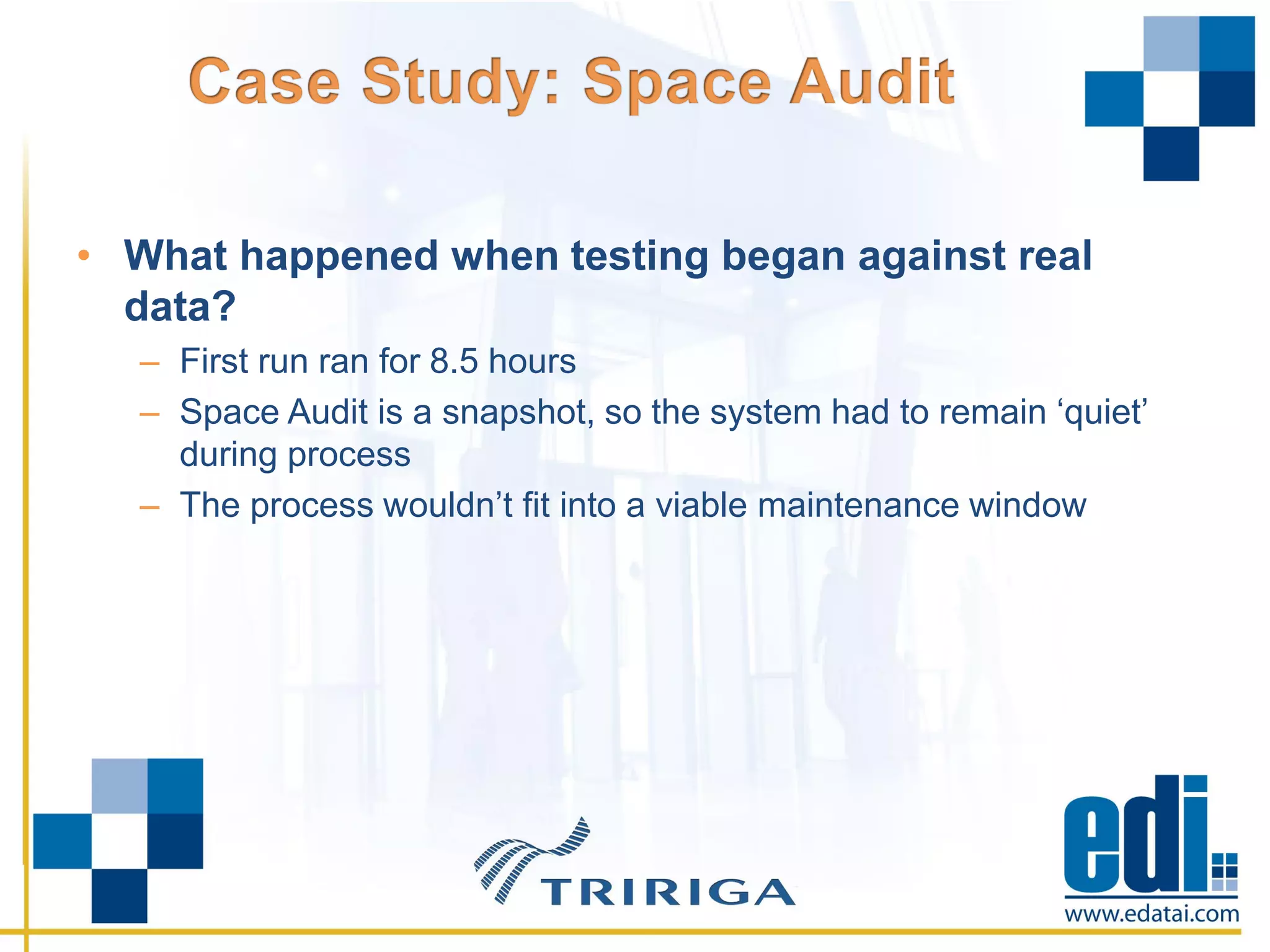 Case Study: Space Audit

• What happened when testing began against real data?
– First run ran for 8.5 hours
– Space Audit is a snapshot, so the system had to remain ‘quiet’ during process
– The process wouldn’t fit into a viable maintenance window

TRIRIGA

edi
www.edatai.com